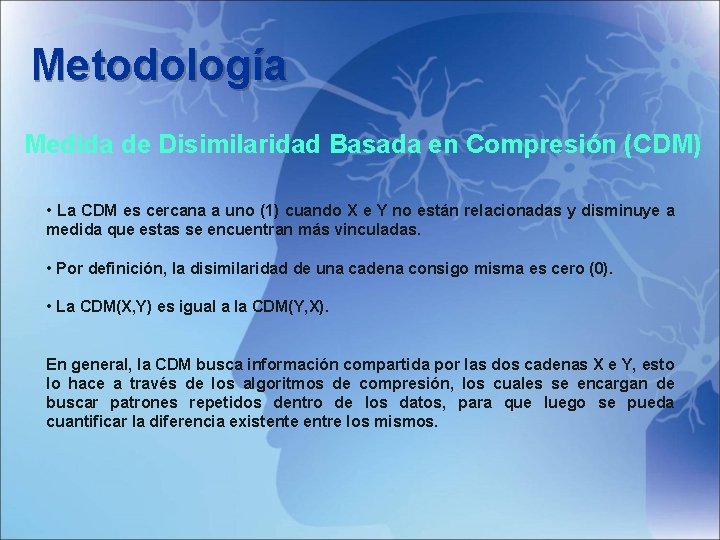 Metodología

Medida de Disimilaridad Basada en Compresión (CDM)

• La CDM es cercana a uno (1) cuando X e Y no están relacionadas y disminuye a medida que estas se encuentran más vinculadas.

• Por definición, la disimilaridad de una cadena consigo misma es cero (0).

• La CDM(X,Y) es igual a la CDM(Y,X).

En general, la CDM busca información compartida por las dos cadenas X e Y, esto lo hace a través de los algoritmos de compresión, los cuales se encargan de buscar patrones repetidos dentro de los datos, para que luego se pueda cuantificar la diferencia existente entre los mismos.